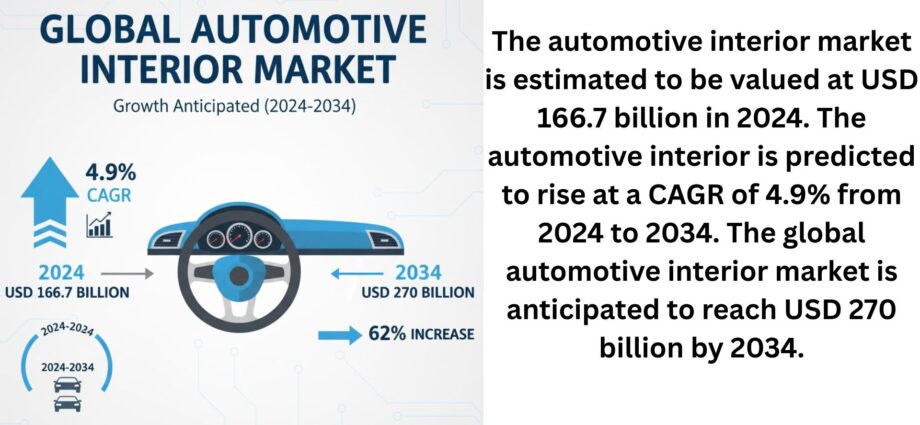 GLOBAL AUTOMOTIVE INTERIOR MARKET

Growth Anticipated (2024-2034)

4.9%
CAGR

2024
USD 166.7 BILLION

2034
USD 270 BILLION

62% INCREASE

2024-2024

2024-2034

The automotive interior market is estimated to be valued at USD 166.7 billion in 2024. The automotive interior is predicted to rise at a CAGR of 4.9% from 2024 to 2034. The global automotive interior market is anticipated to reach USD 270 billion by 2034.